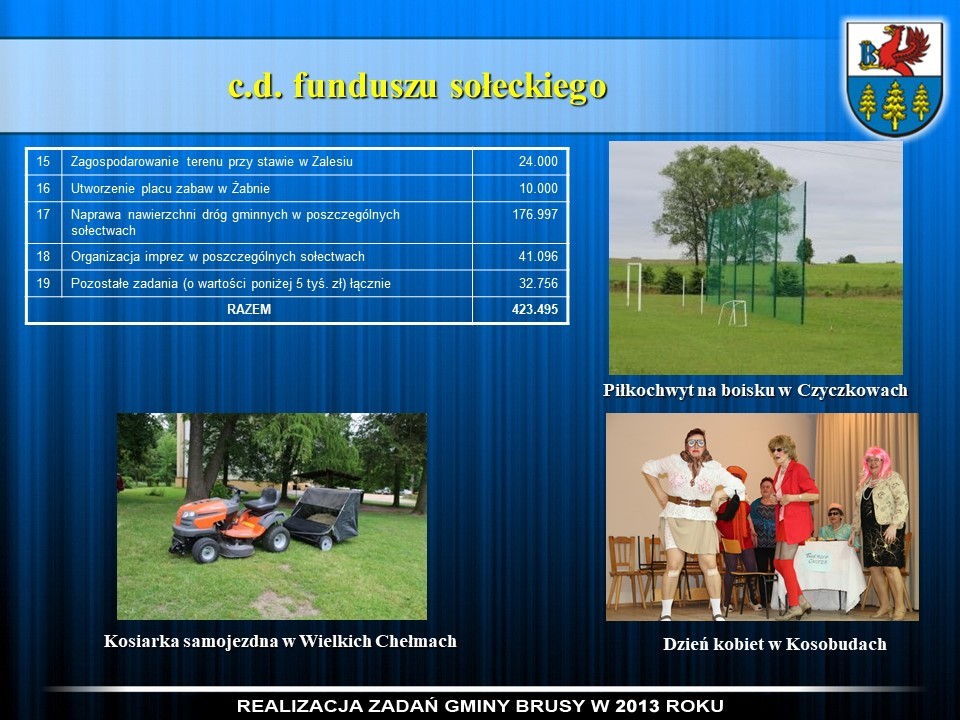 c.d. funduszu sołeckiego

| 15 | Zagospodarowanie terenu przy stawie w Zalesiu | 24.000 |
|---|---|---|
| 16 | Utworzenie placu zabaw w Żabnie | 10.000 |
| 17 | Naprawa nawierzchni dróg gminnych w poszczególnych sołectwach | 176.997 |
| 18 | Organizacja imprez w poszczególnych sołectwach | 41.096 |
| 19 | Pozostałe zadania (o wartości poniżej 5 tyś. zł) łącznie | 32.756 |
| RAZEM | | 423.495 |

Piłkochwyt na boisku w Czyczkowach

Kosiarka samojezdna w Wielkich Chełmach

Dzień kobiet w Kosobudach

REALIZACJA ZADAŃ GMINY BRUSY W 2013 ROKU